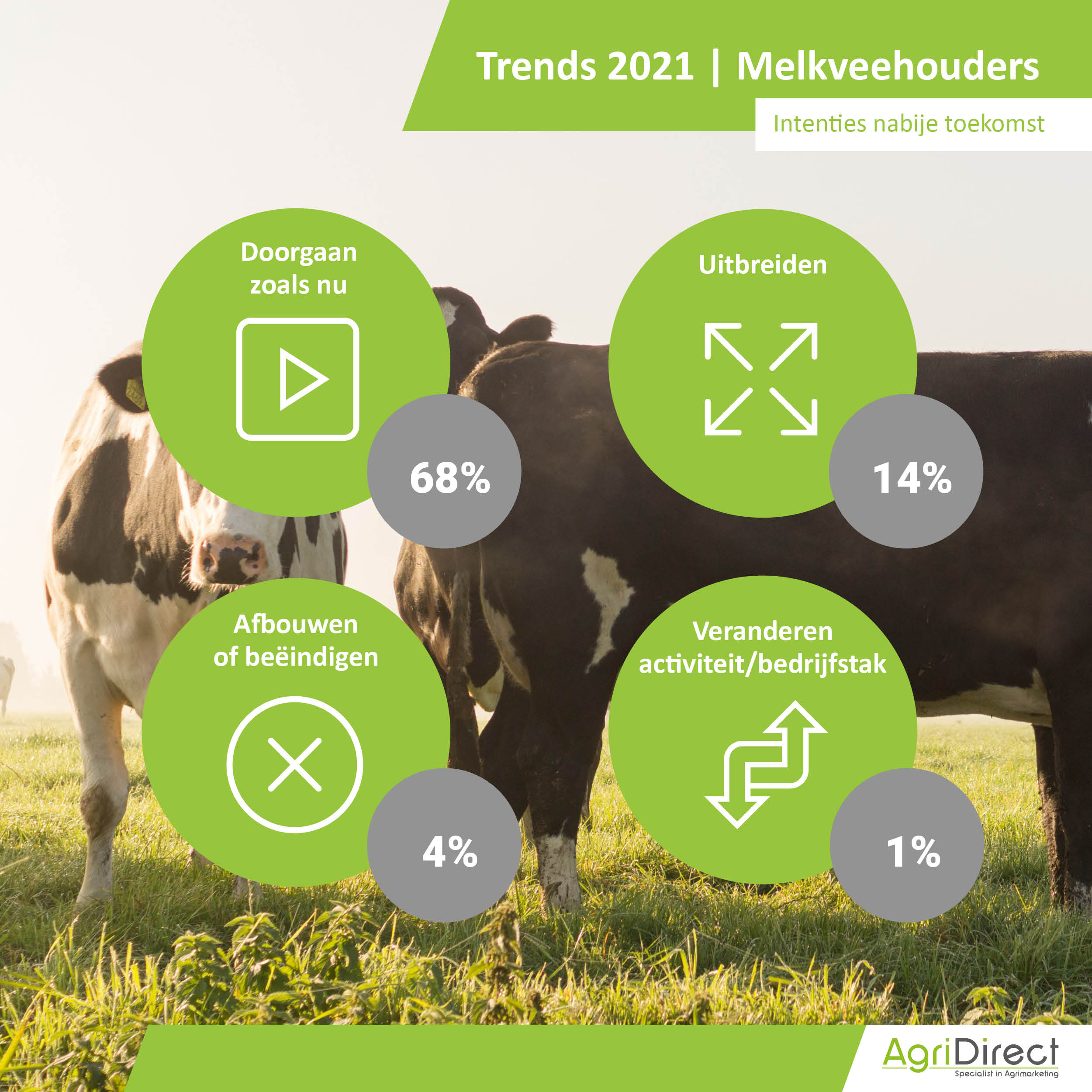 Trends 2021 | Melkveehouders

Intenties nabije toekomst

Doorgaan zoals nu

68%

Uitbreiden

14%

Afbouwen of beëindigen

4%

Veranderen activiteit/bedrijfstak

1%

AgriDirect
Specialist in Agrimarketing